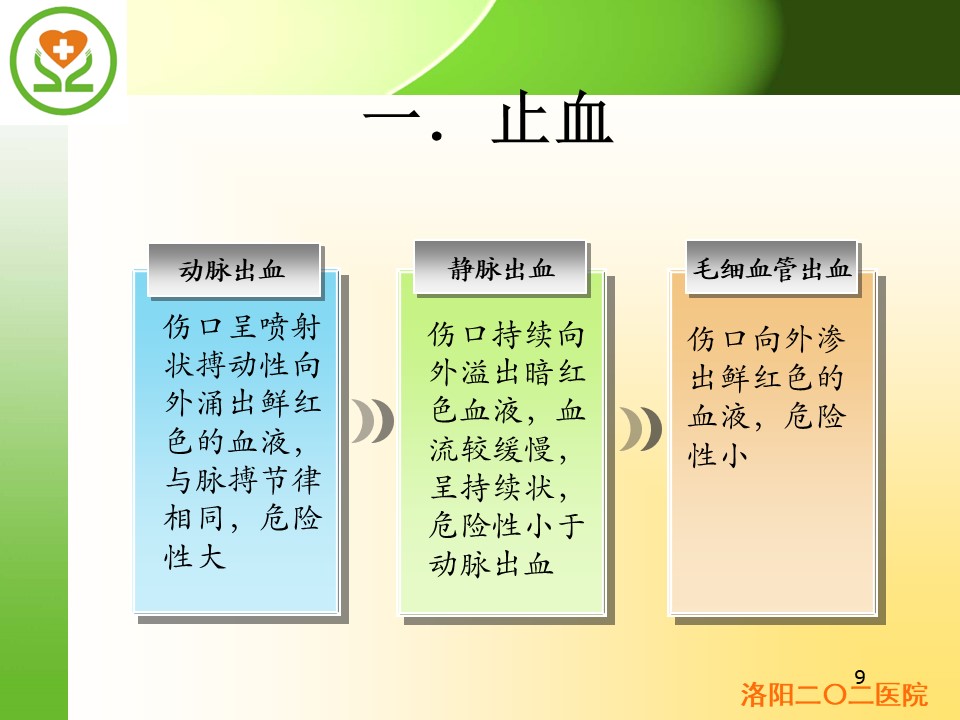 一. 止血

动脉出血

伤口呈喷射状搏动性向外涌出鲜红色的血液，与脉搏节律相同，危险性大

静脉出血

伤口持续向外溢出暗红色血液，血流较缓慢，呈持续状，危险性小于动脉出血

毛细血管出血

伤口向外渗出鲜红色的血液，危险性小

9

洛阳二〇二医院